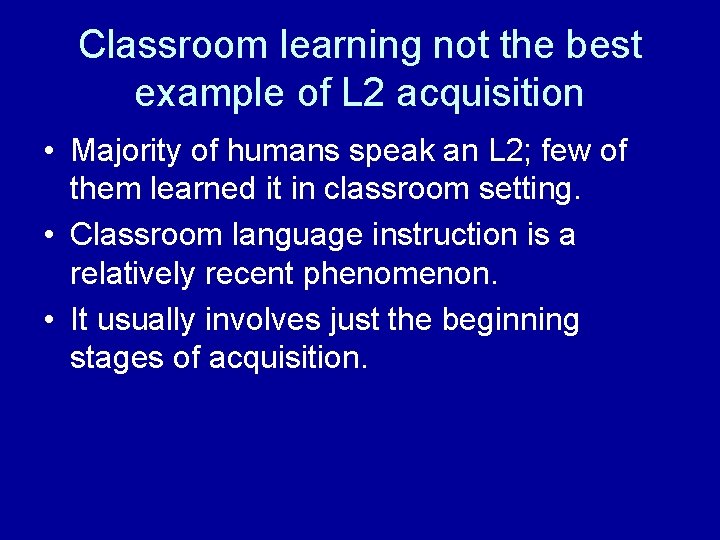 Classroom learning not the best example of L2 acquisition

• Majority of humans speak an L2; few of them learned it in classroom setting.
• Classroom language instruction is a relatively recent phenomenon.
• It usually involves just the beginning stages of acquisition.